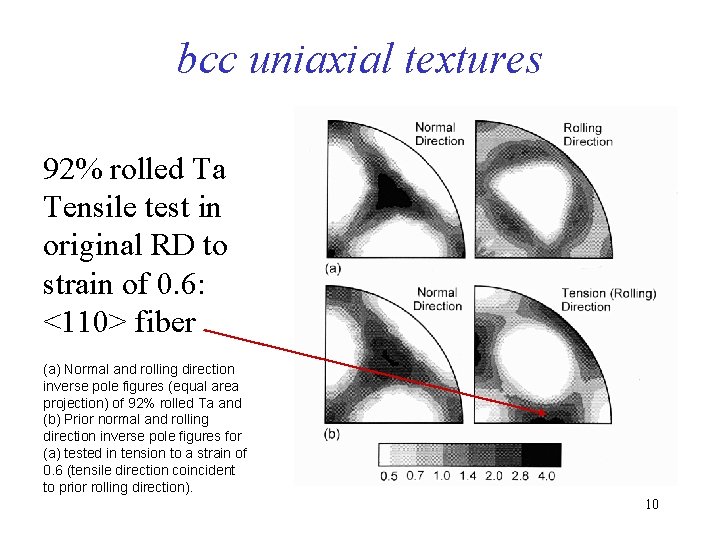 bcc uniaxial textures

92% rolled Ta Tensile test in original RD to strain of 0.6: <110> fiber

(a) Normal and rolling direction inverse pole figures (equal area projection) of 92% rolled Ta and (b) Prior normal and rolling direction inverse pole figures for (a) tested in tension to a strain of 0.6 (tensile direction coincident to prior rolling direction).

Normal Direction

Rolling Direction

(a)

Normal Direction

Tension (Rolling) Direction

(b)

0.5 0.7 1.0 1.4 2.0 2.8 4.0

10